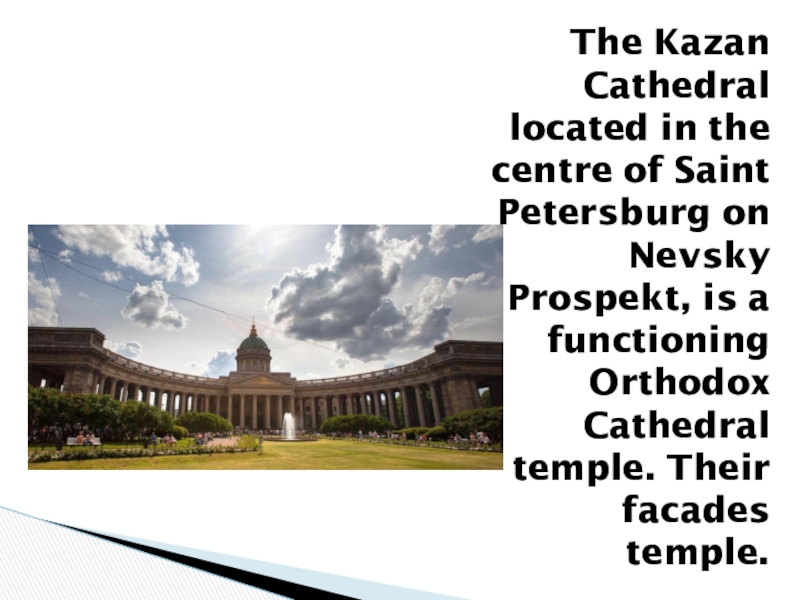 The Kazan Cathedral located in the centre of Saint Petersburg on Nevsky Prospekt, is a functioning Orthodox Cathedral temple. Their facades temple.